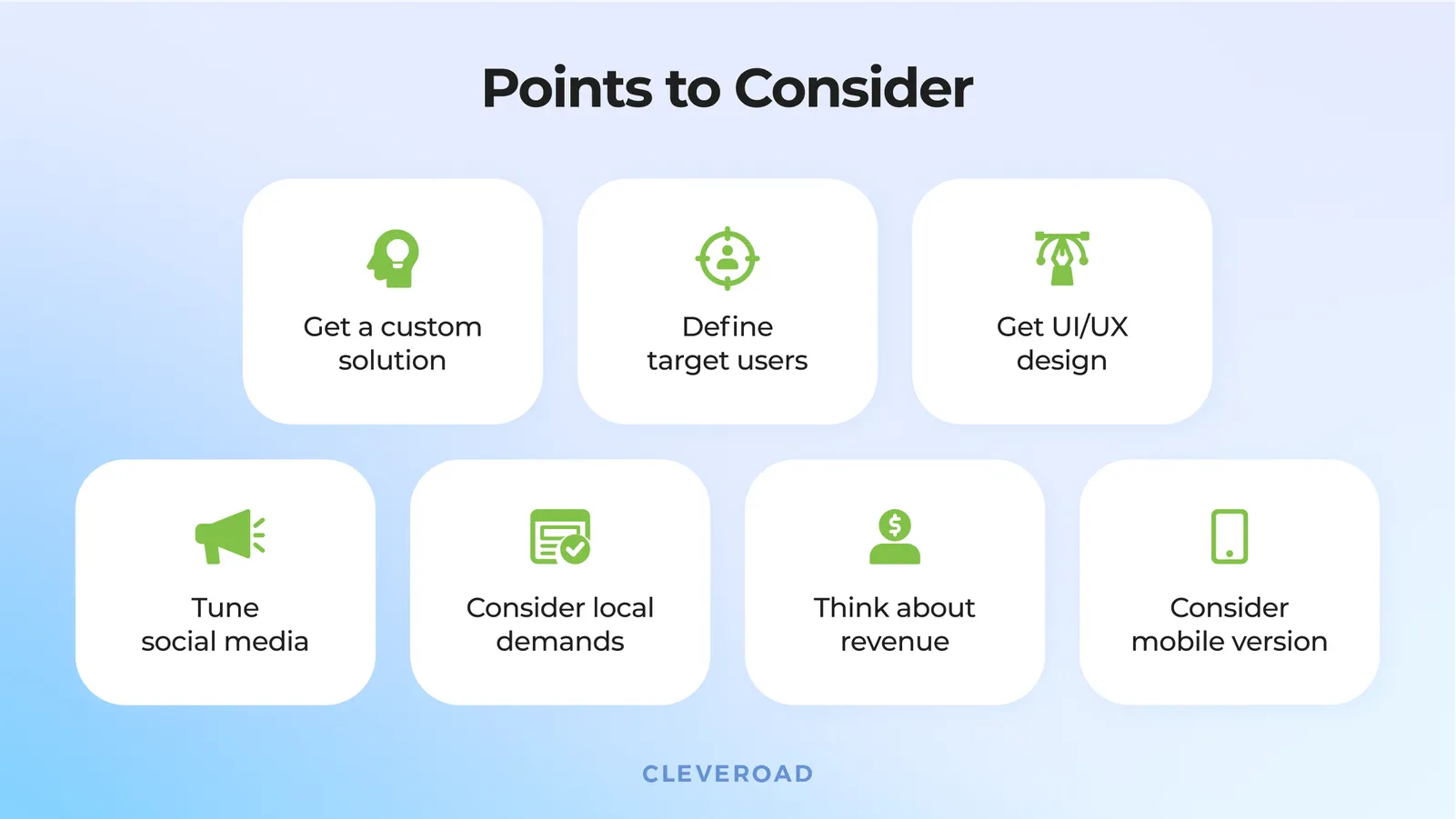 Points to Consider

Get a custom solution

Define target users

Get UI/UX design

Tune social media

Consider local demands

Think about revenue

Consider mobile version

CLEVEROAD